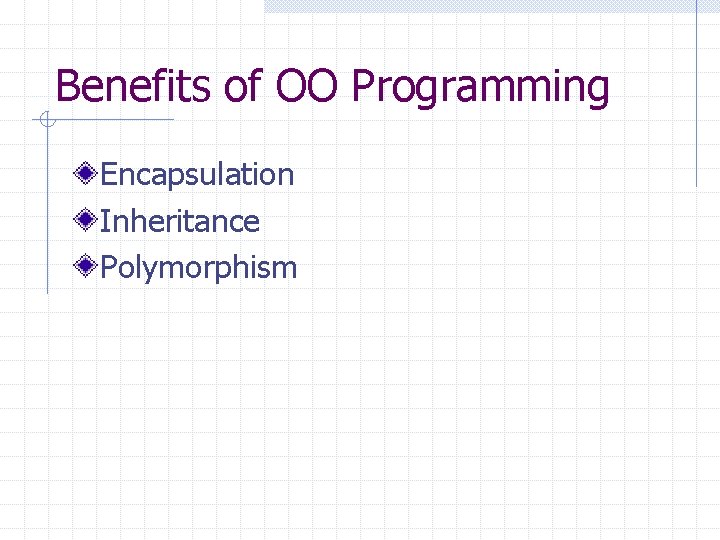 Benefits of OO Programming

Encapsulation
Inheritance
Polymorphism